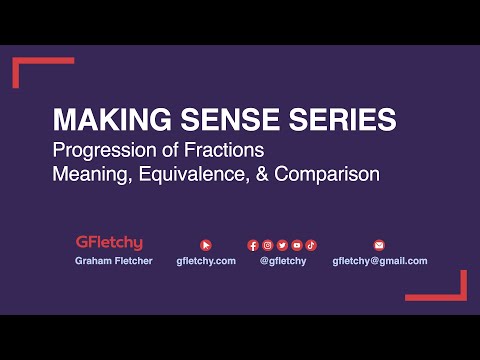 MAKING SENSE SERIES
Progression of Fractions
Meaning, Equivalence, & Comparison

GFletchy
Graham Fletcher

gfletchy.com

@gfletchy

gfletchy@gmail.com